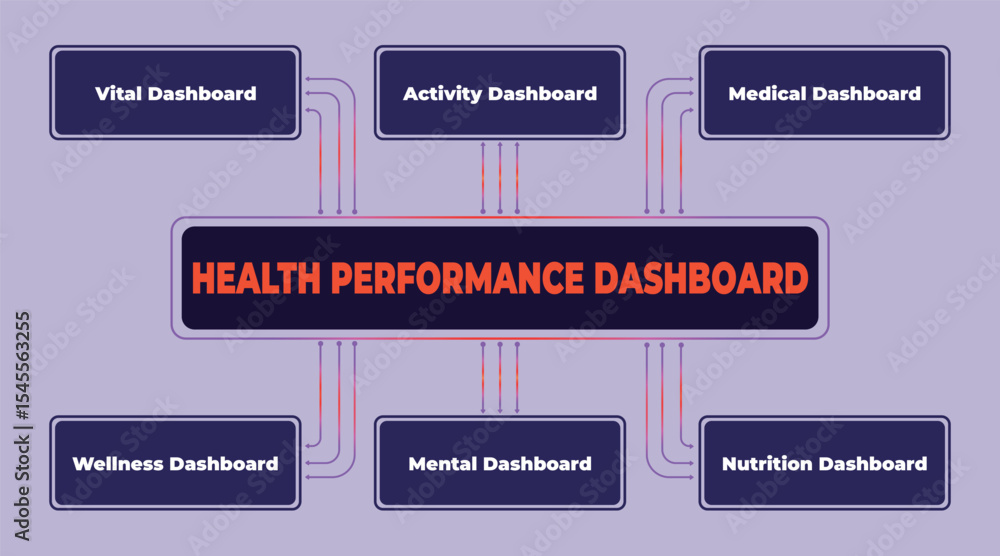 Vital Dashboard

Activity Dashboard

Medical Dashboard

HEALTH PERFORMANCE DASHBOARD

Wellness Dashboard

Mental Dashboard

Nutrition Dashboard

Adobe Stock | #1545563255